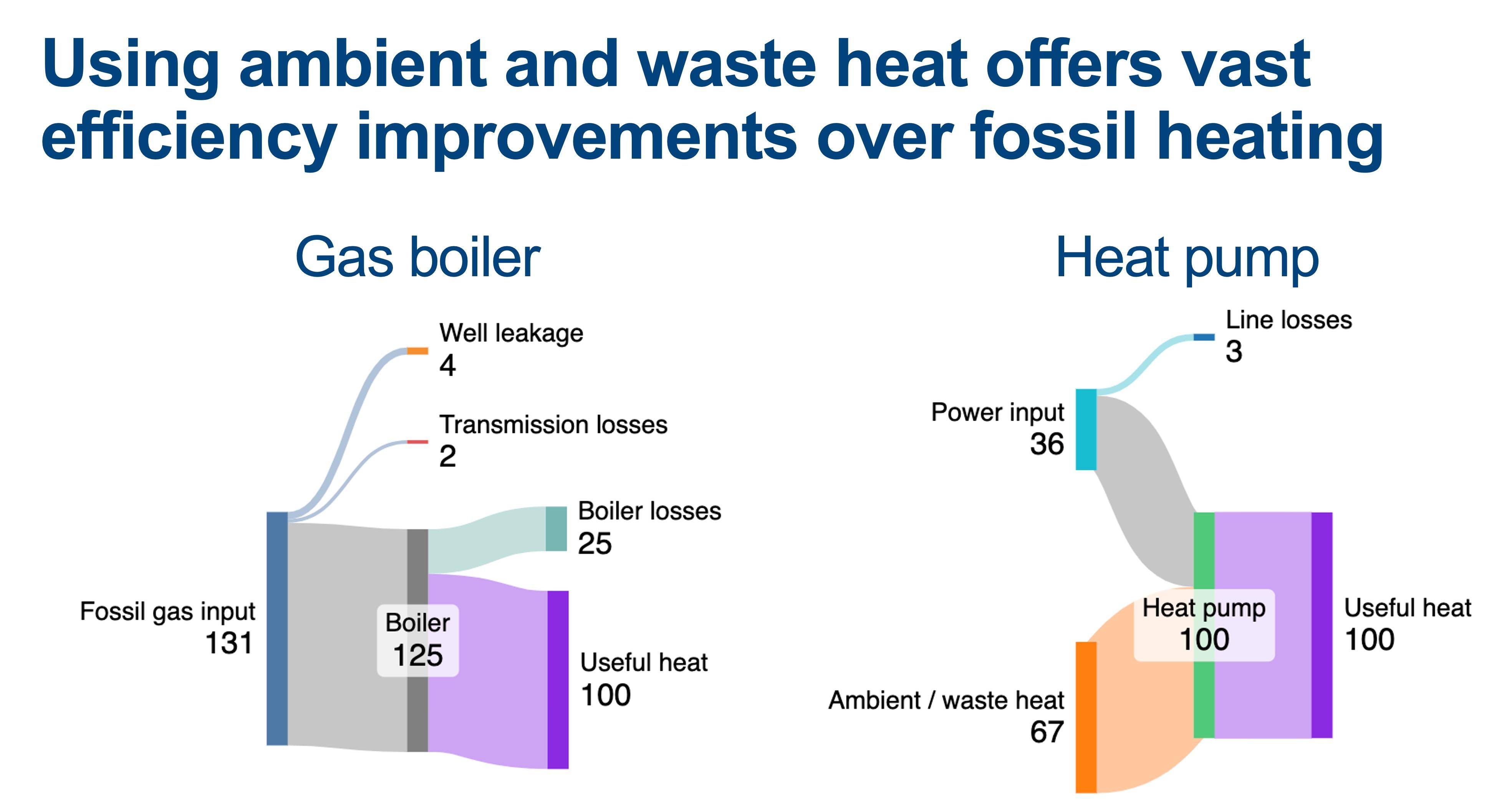 Using ambient and waste heat offers vast efficiency improvements over fossil heating

Gas boiler

Well leakage
4

Transmission losses
2

Boiler losses
25

Fossil gas input
131

Boiler
125

Useful heat
100

Heat pump

Line losses
3

Power input
36

Heat pump
100

Useful heat
100

Ambient / waste heat
67